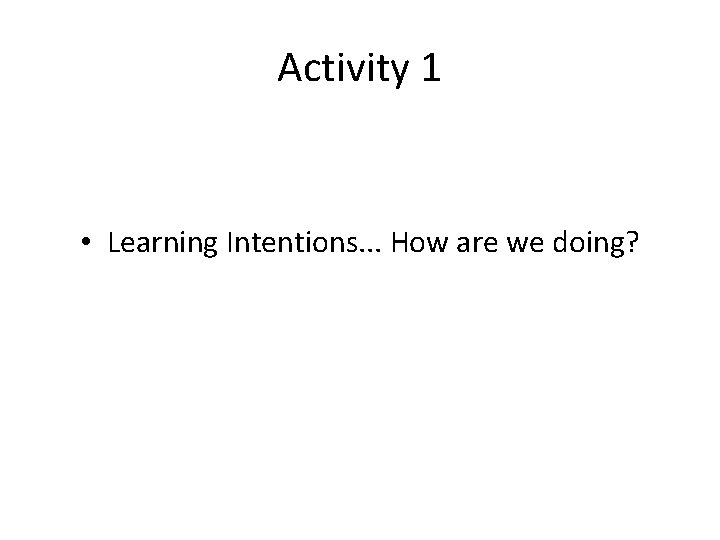 Activity 1

• Learning Intentions... How are we doing?